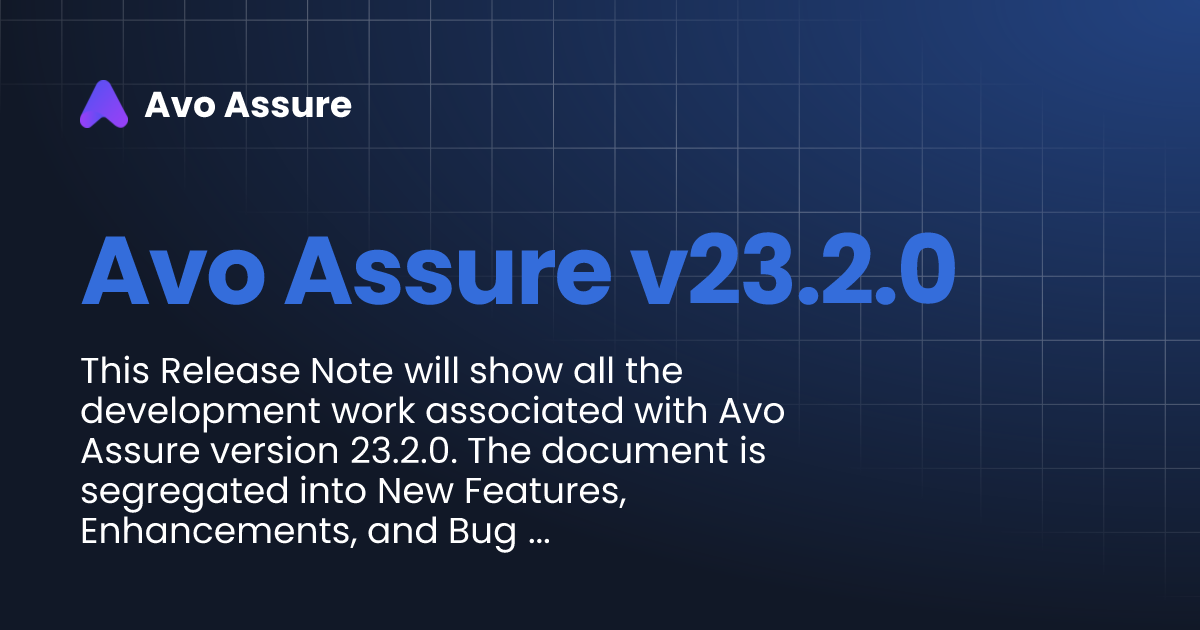 Avo Assure

Avo Assure v23.2.0

This Release Note will show all the development work associated with Avo Assure version 23.2.0. The document is segregated into New Features, Enhancements, and Bug ...